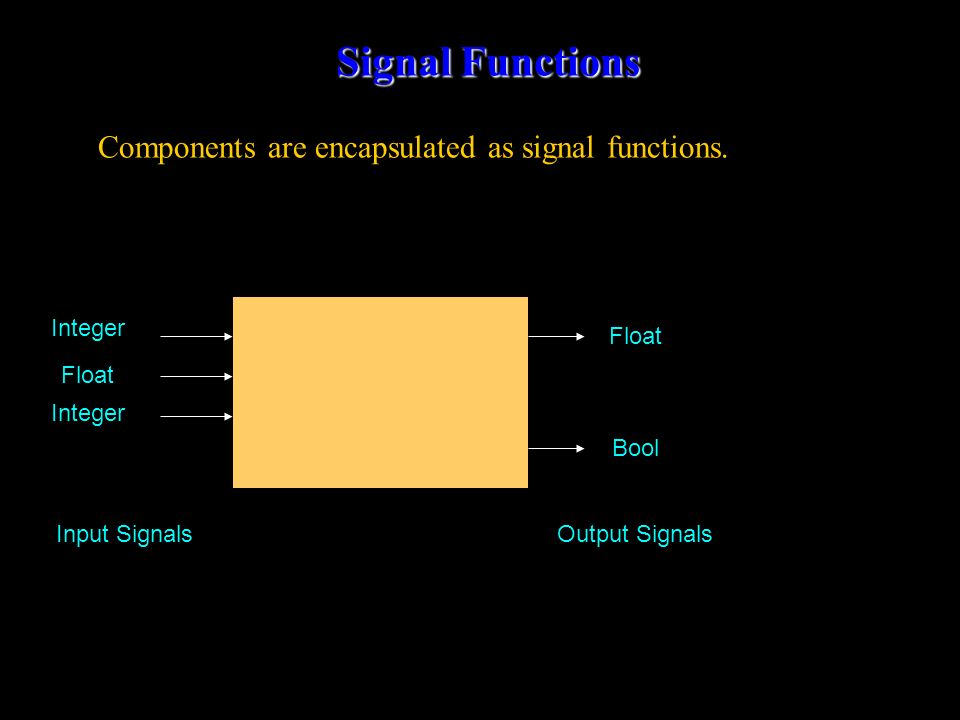 Signal Functions

Components are encapsulated as signal functions.

Integer
Float
Integer

Float

Bool

Input Signals

Output Signals